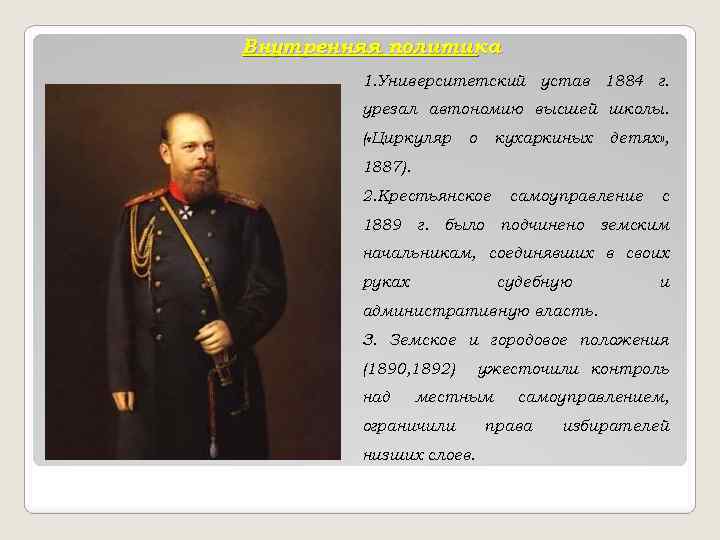 Внутренняя политика

1.Университетский устав 1884 г. урезал автономию высшей школы. («Циркуляр о кухаркиных детях», 1887).

2.Крестьянское самоуправление с 1889 г. было подчинено земским начальникам, соединявших в своих руках судебную и административную власть.

3. Земское и городовое положения (1890,1892) ужесточили контроль над местным самоуправлением, ограничили права избирателей низших слоев.